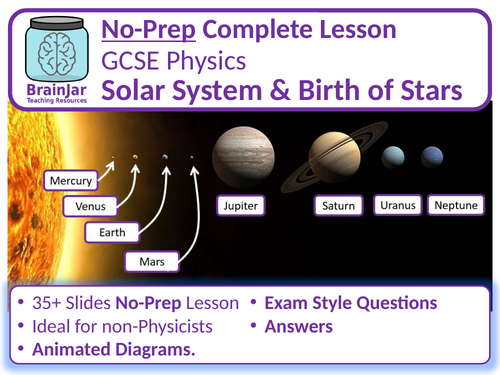 BrainJar
Teaching Resources

No-Prep Complete Lesson
GCSE Physics
Solar System & Birth of Stars

Mercury
Venus
Earth
Mars
Jupiter
Saturn
Uranus
Neptune

• 35+ Slides No-Prep Lesson
• Ideal for non-Physicists
• Animated Diagrams.

• Exam Style Questions
• Answers